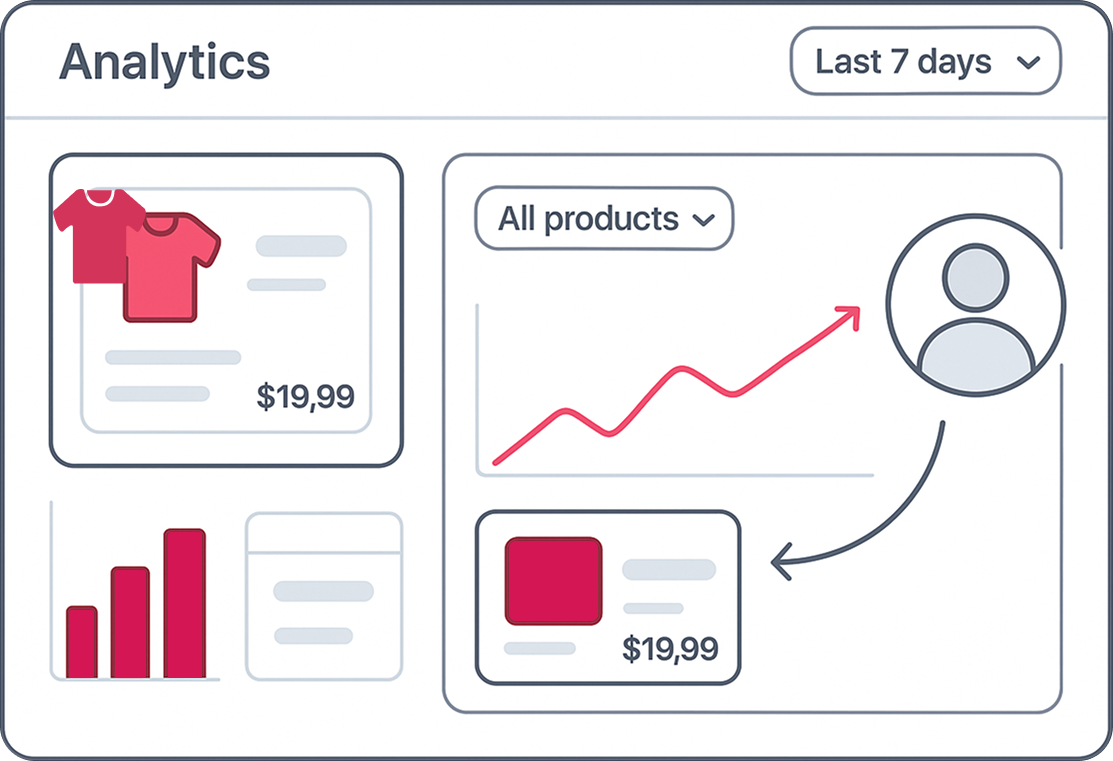 Analytics

Last 7 days

$19,99

All products

$19,99